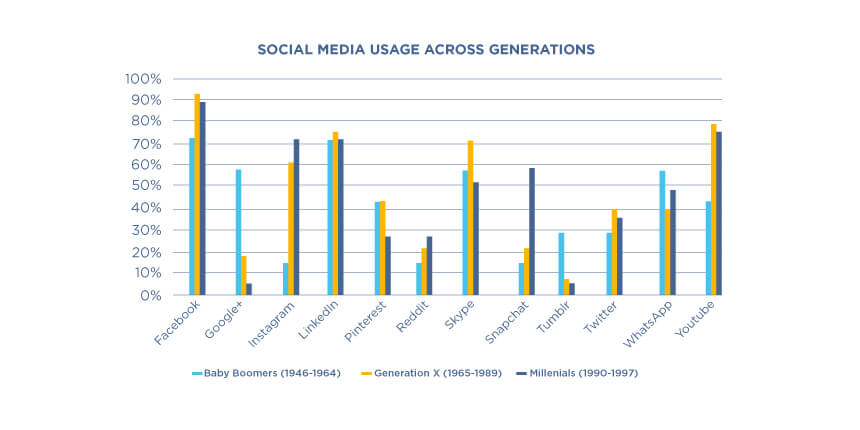 SOCIAL MEDIA USAGE ACROSS GENERATIONS

100%
90%
80%
70%
60%
50%
40%
30%
20%
10%
0%

Facebook
Google+
Instagram
LinkedIn
Pinterest
Reddit
Skype
Snapchat
Tumblr
Twitter
WhatsApp
Youtube

Baby Boomers (1946-1964)
Generation X (1965-1989)
Millenials (1990-1997)